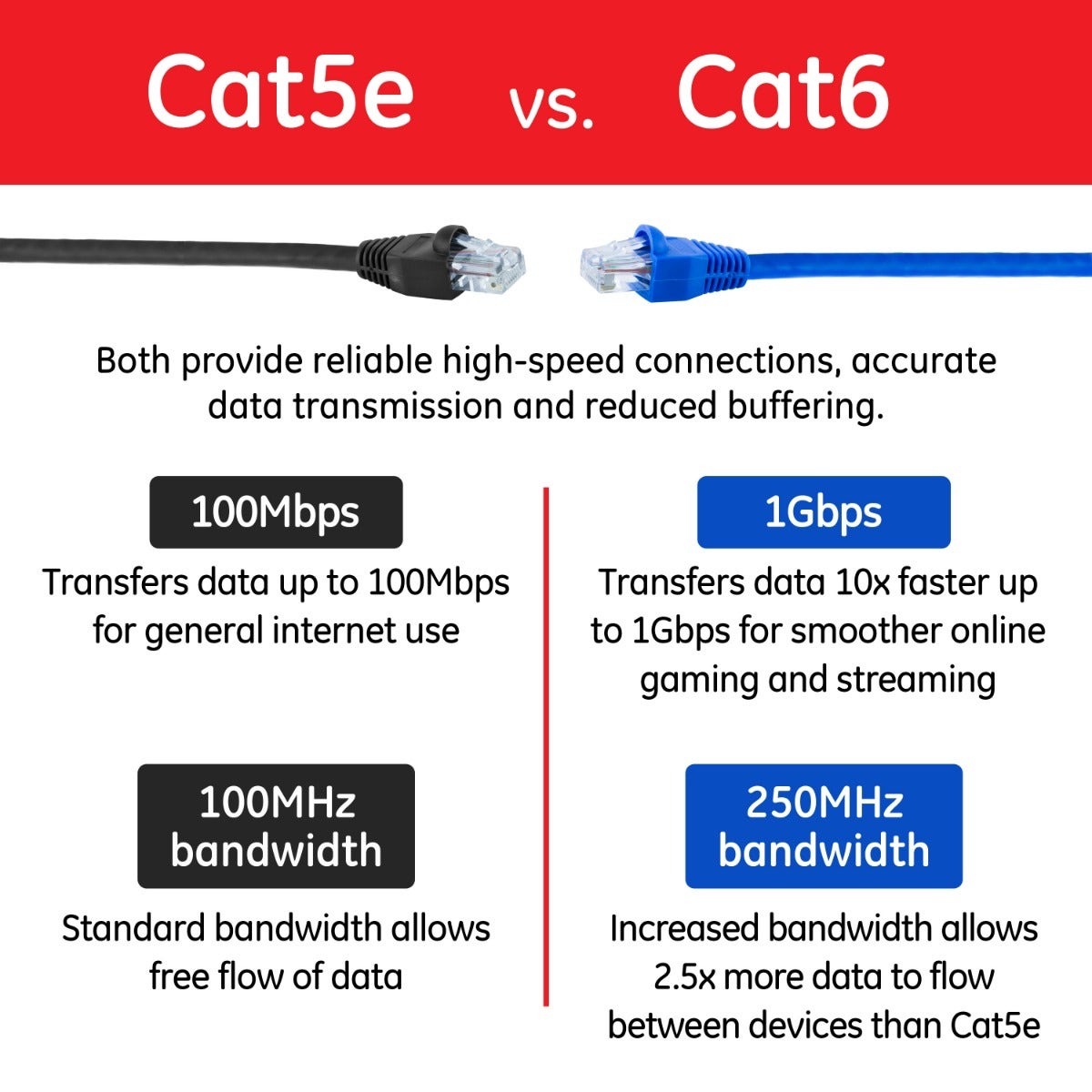 Cat5e vs. Cat6

Both provide reliable high-speed connections, accurate data transmission and reduced buffering.

100Mbps

Transfers data up to 100Mbps for general internet use

100MHz bandwidth

Standard bandwidth allows free flow of data

1Gbps

Transfers data 10x faster up to 1Gbps for smoother online gaming and streaming

250MHz bandwidth

Increased bandwidth allows 2.5x more data to flow between devices than Cat5e